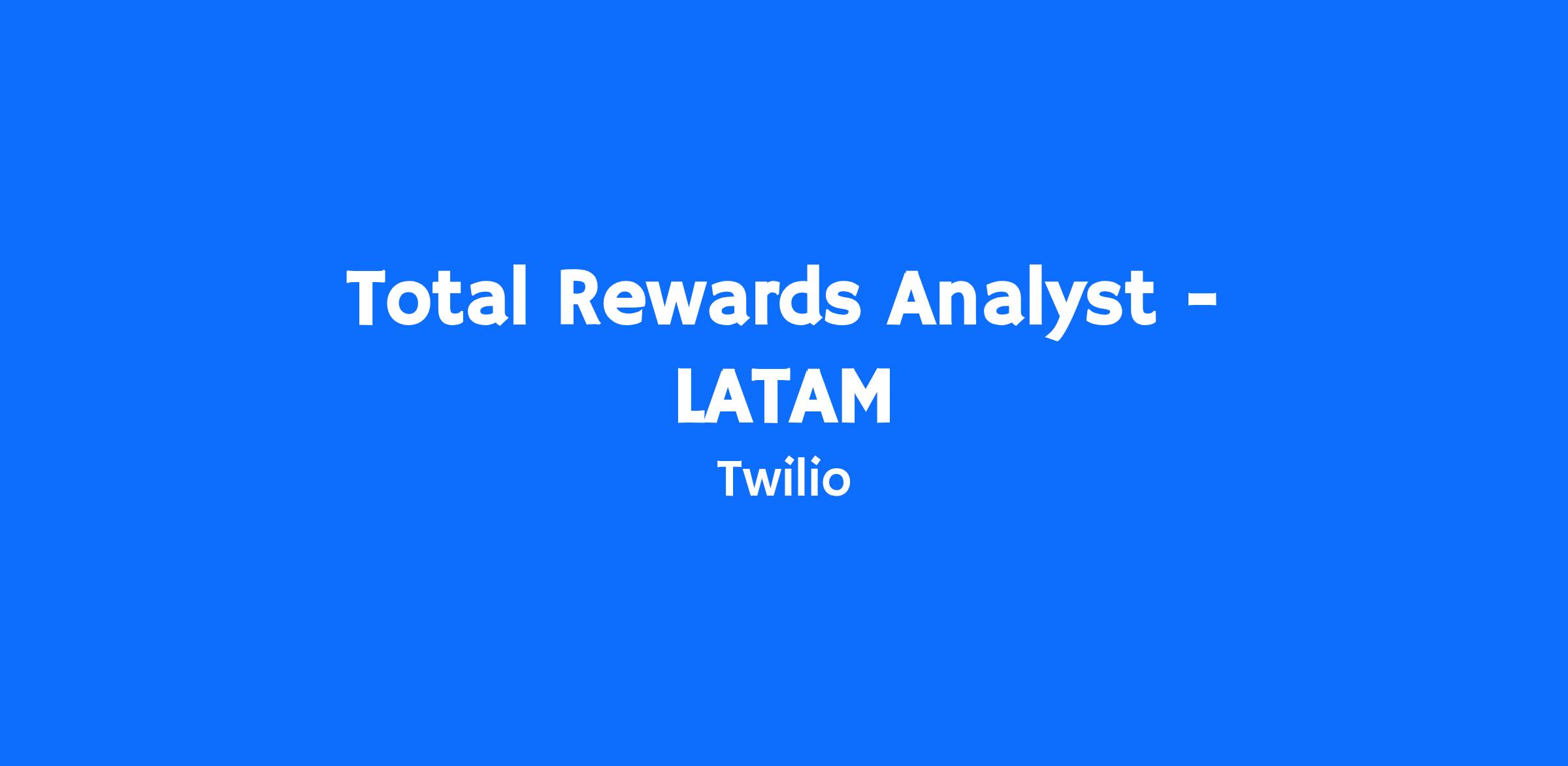 Total Rewards Analyst - LATAM

Twilio